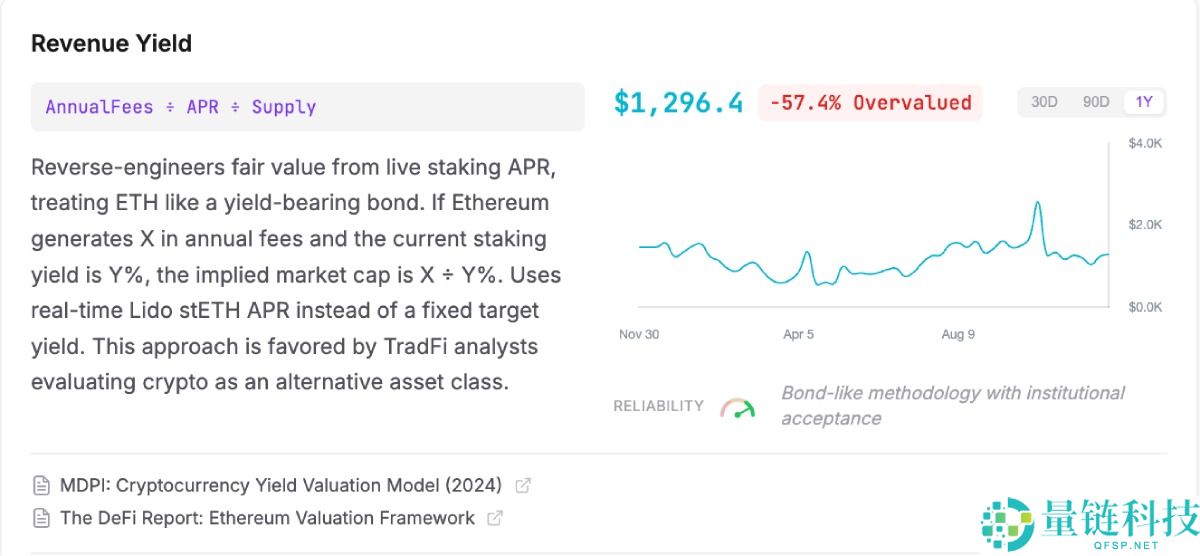 Revenue Yield

AnnualFees ÷ APR ÷ Supply

Reverse-engineers fair value from live staking APR, treating ETH like a yield-bearing bond. If Ethereum generates X in annual fees and the current staking yield is Y%, the implied market cap is X ÷ Y%. Uses real-time Lido stETH APR instead of a fixed target yield. This approach is favored by TradFi analysts evaluating crypto as an alternative asset class.

$1,296.4 -57.4% Overvalued

30D 90D 1Y

$4.0K
$2.0K
$0.0K

Nov 30 Apr 5 Aug 9

RELIABILITY Bond-like methodology with institutional acceptance

MDPI: Cryptocurrency Yield Valuation Model (2024)
The DeFi Report: Ethereum Valuation Framework

量链科技
QFSP.NET